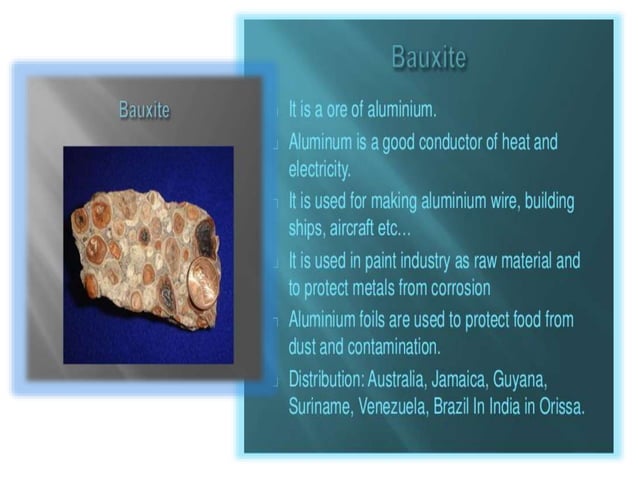 Bauxite

Bauxite

It is a ore of aluminium.

Aluminum is a good conductor of heat and electricity.

It is used for making aluminium wire, building ships, aircraft etc...

It is used in paint industry as raw material and to protect metals from corrosion

Aluminium foils are used to protect food from dust and contamination.

Distribution: Australia, Jamaica, Guyana, Suriname, Venezuela, Brazil In India in Orissa.